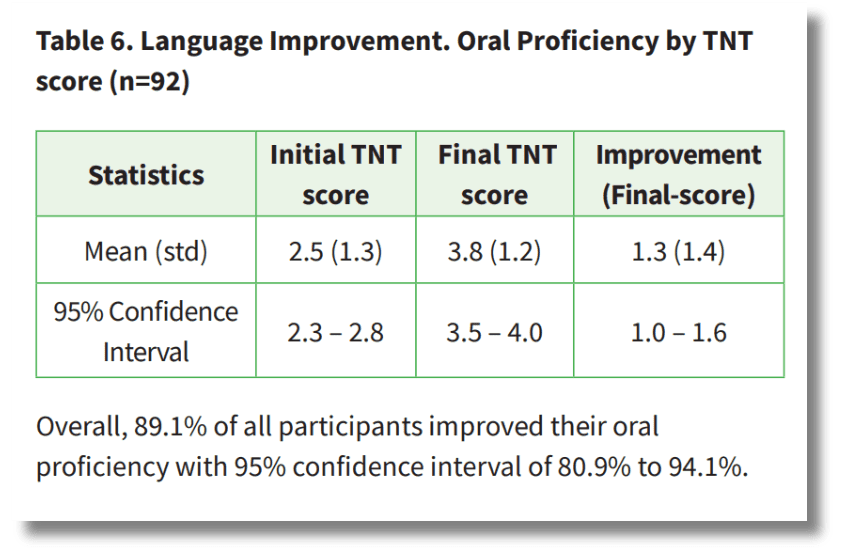 Table 6. Language Improvement. Oral Proficiency by TNT score (n=92)

| Statistics | Initial TNT score | Final TNT score | Improvement (Final-score) |
|---|---|---|---|
| Mean (std) | 2.5 (1.3) | 3.8 (1.2) | 1.3 (1.4) |
| 95% Confidence Interval | 2.3 – 2.8 | 3.5 – 4.0 | 1.0 – 1.6 |

Overall, 89.1% of all participants improved their oral proficiency with 95% confidence interval of 80.9% to 94.1%.